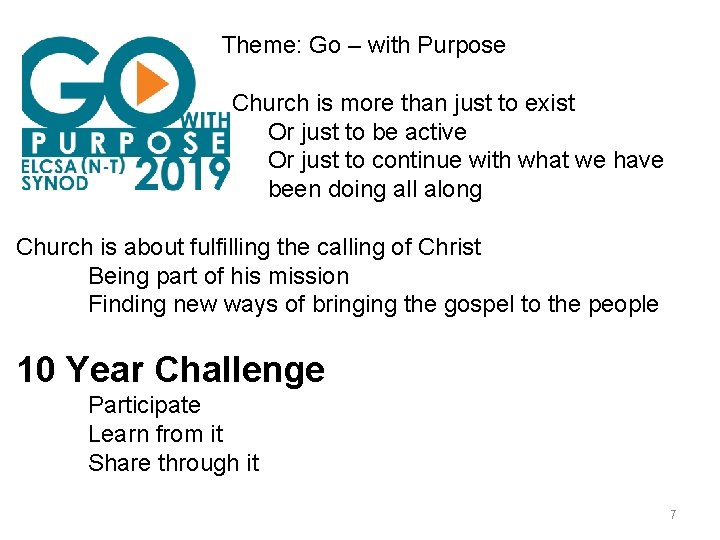 GO WITH PURPOSE
ELCSA (N-T) SYNOD 2019

Theme: Go – with Purpose

Church is more than just to exist
Or just to be active
Or just to continue with what we have been doing all along

Church is about fulfilling the calling of Christ
Being part of his mission
Finding new ways of bringing the gospel to the people

10 Year Challenge
Participate
Learn from it
Share through it

7